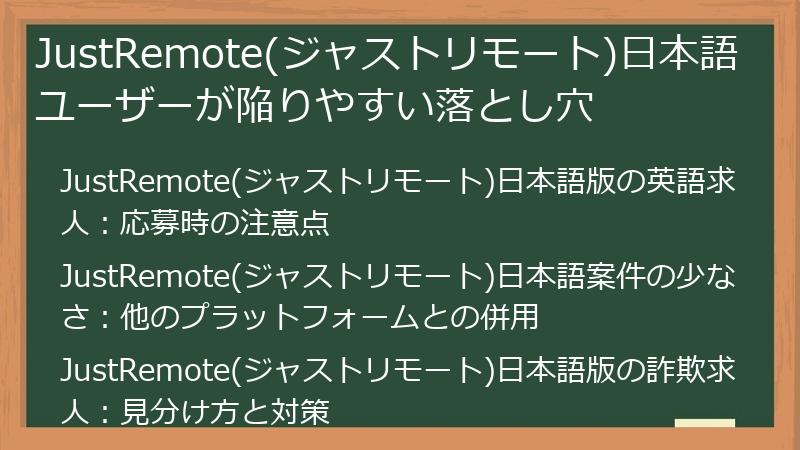 JustRemote(ジャストリモート)日本語ユーザーが陥りやすい落とし穴

JustRemote(ジャストリモート)日本語版の英語求人：応募時の注意点

JustRemote(ジャストリモート)日本語案件の少なさ：他のプラットフォームとの併用

JustRemote(ジャストリモート)日本語版の詐欺求人：見分け方と対策